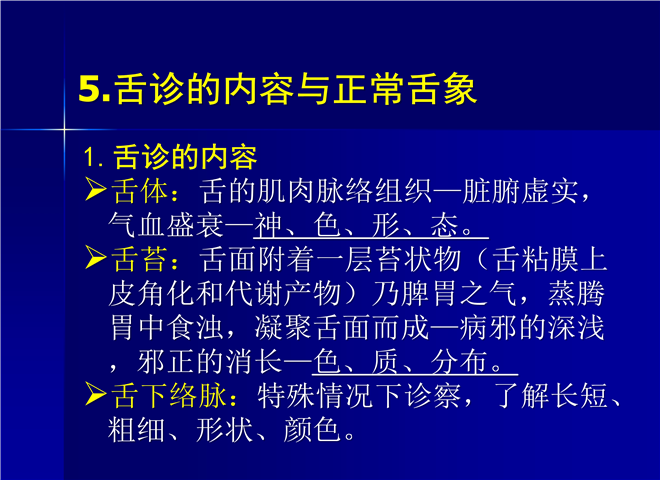 5.舌诊的内容与正常舌象

1. 舌诊的内容

➢舌体：舌的肌肉脉络组织—脏腑虚实，气血盛衰—神、色、形、态。

➢舌苔：舌面附着一层苔状物（舌粘膜上皮角化和代谢产物）乃脾胃之气，蒸腾胃中食浊，凝聚舌面而成—病邪的深浅，邪正的消长—色、质、分布。

➢舌下络脉：特殊情况下诊察，了解长短、粗细、形状、颜色。